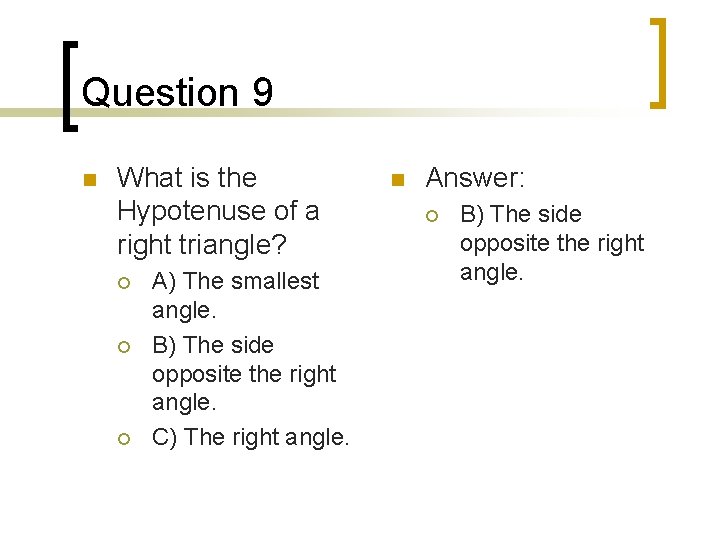 Question 9

What is the Hypotenuse of a right triangle?

A) The smallest angle.

B) The side opposite the right angle.

C) The right angle.

Answer:

B) The side opposite the right angle.